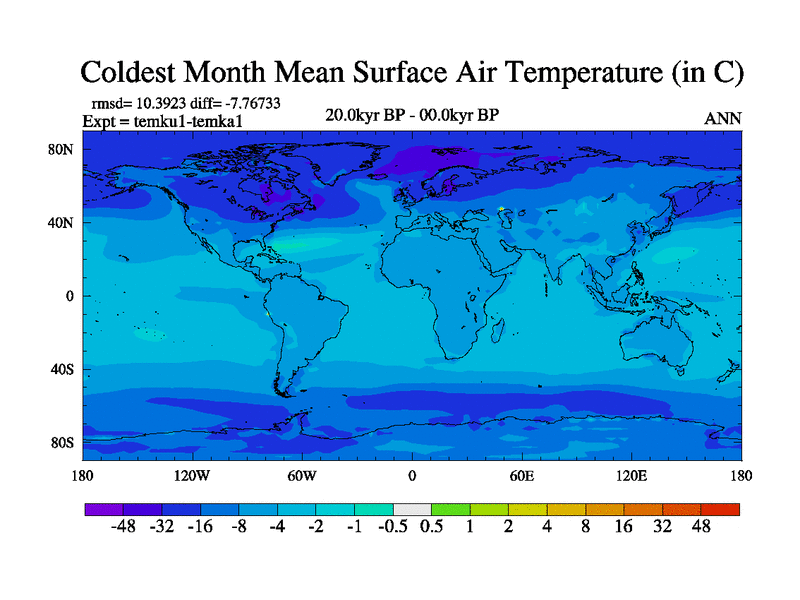 Coldest Month Mean Surface Air Temperature (in C)

rmsd= 10.3923 diff= -7.76733
Expt = temku1-temka1

20.0kyr BP - 00.0kyr BP

ANN

80N
40N
0
40S
80S

180 120W 60W 0 60E 120E 180

-48 -32 -16 -8 -4 -2 -1 -0.5 0.5 1 2 4 8 16 32 48